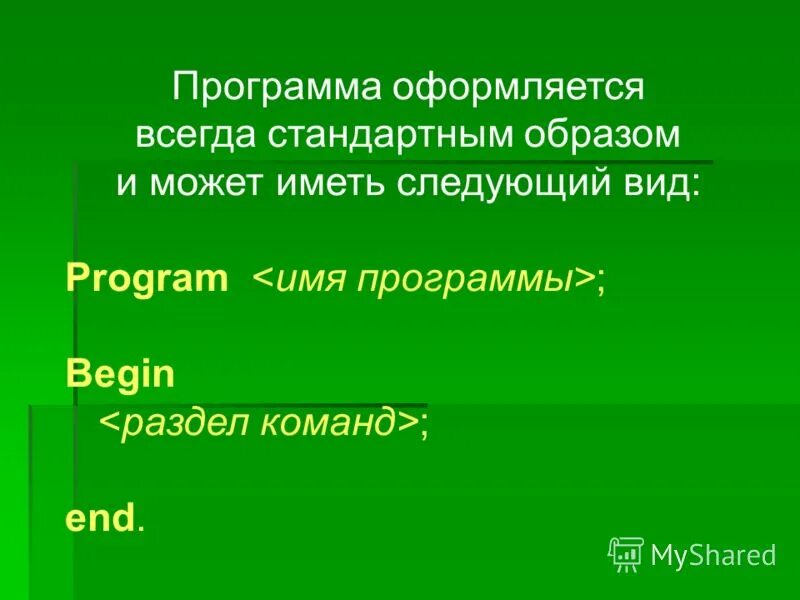 Программа оформляется всегда стандартным образом и может иметь следующий вид:

Program <имя программы>;

Begin
<раздел команд>;

end.

MyShared